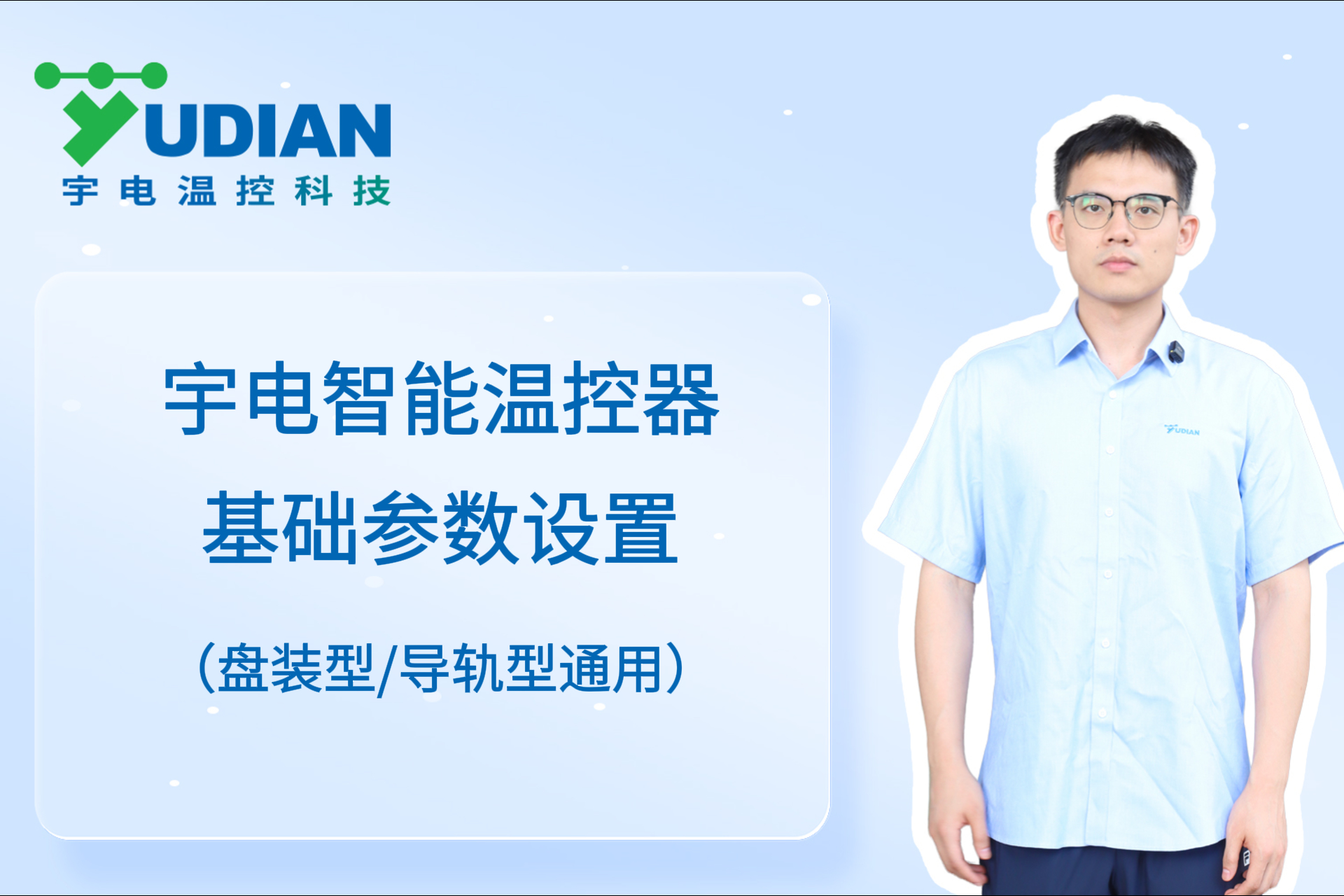 YUDIAN
宇电温控科技

宇电智能温控器
基础参数设置

(盘装型/导轨型通用)

YUDIAN